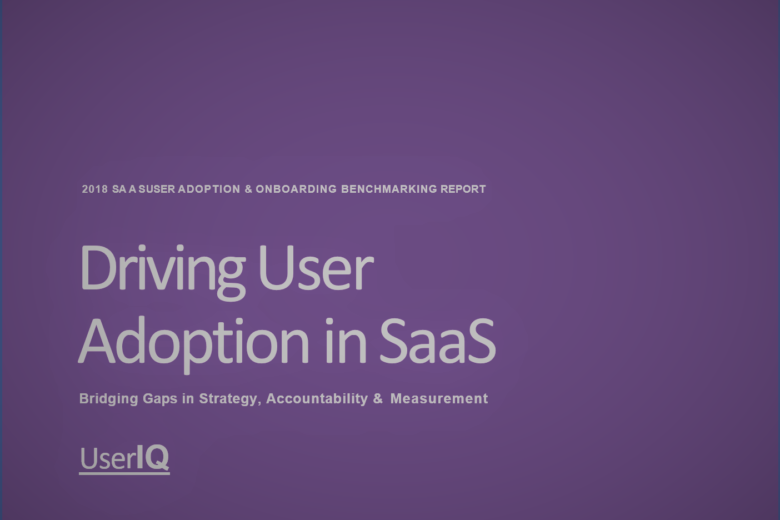 2018 SA A SUSER ADOPTION & ONBOARDING BENCHMARKING REPORT

Driving User Adoption in SaaS

Bridging Gaps in Strategy, Accountability & Measurement

UserIQ